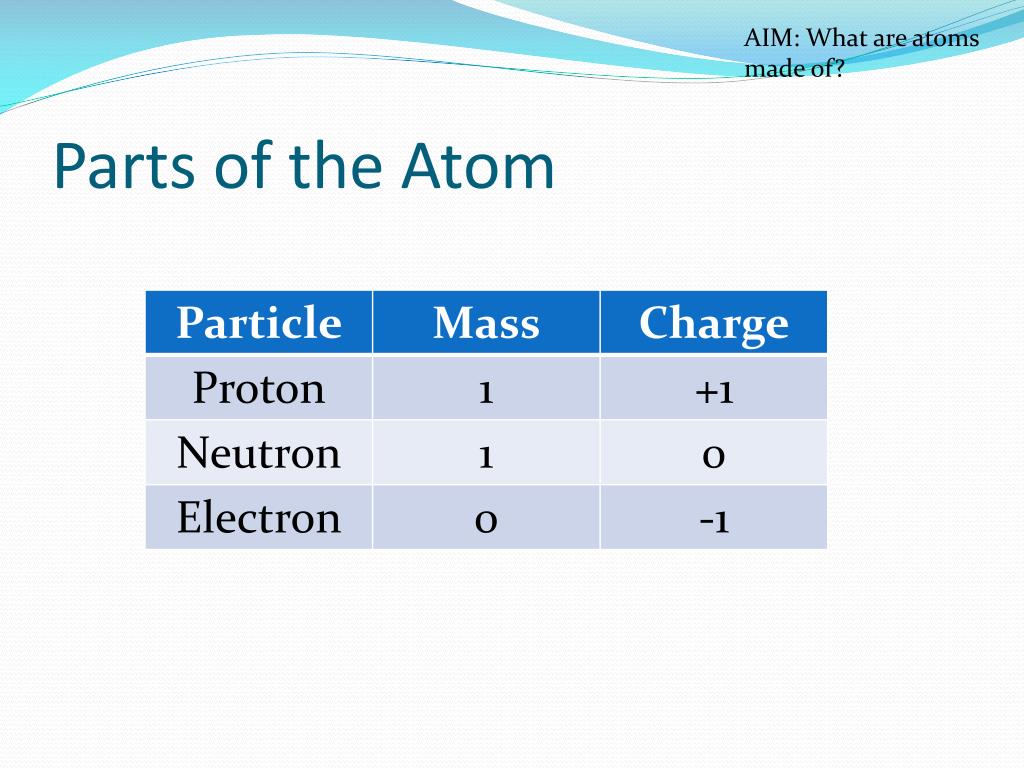 AIM: What are atoms made of?

Parts of the Atom

| Particle | Mass | Charge |
|---|---|---|
| Proton | 1 | +1 |
| Neutron | 1 | 0 |
| Electron | 0 | -1 |